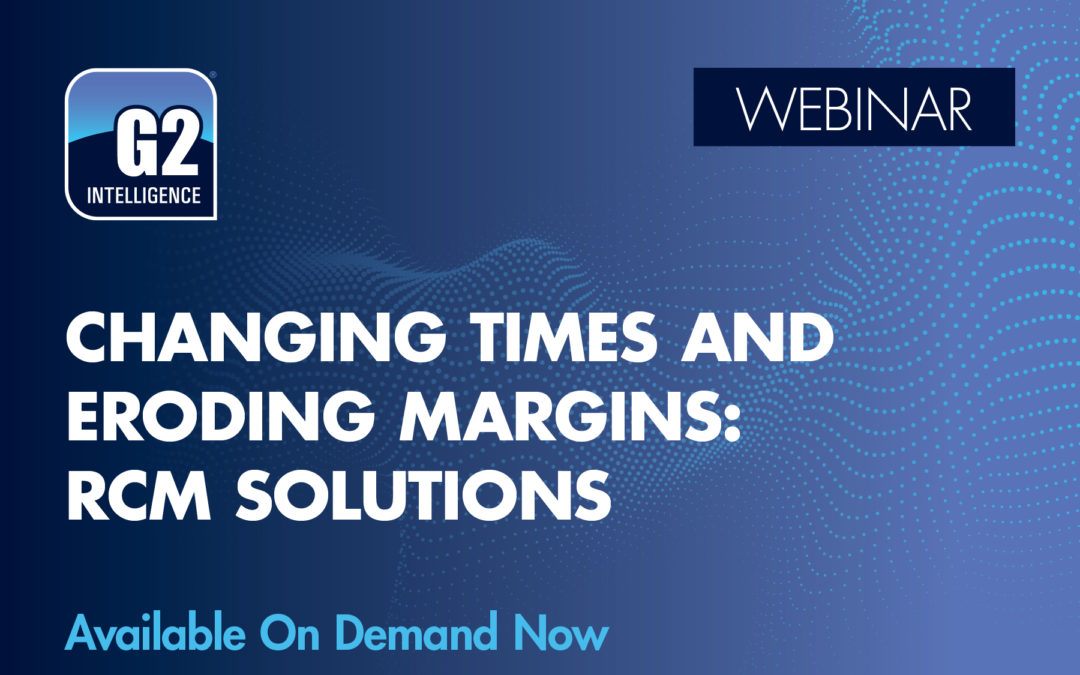 G2
INTELLIGENCE

WEBINAR

CHANGING TIMES AND ERODING MARGINS: RCM SOLUTIONS

Available On Demand Now